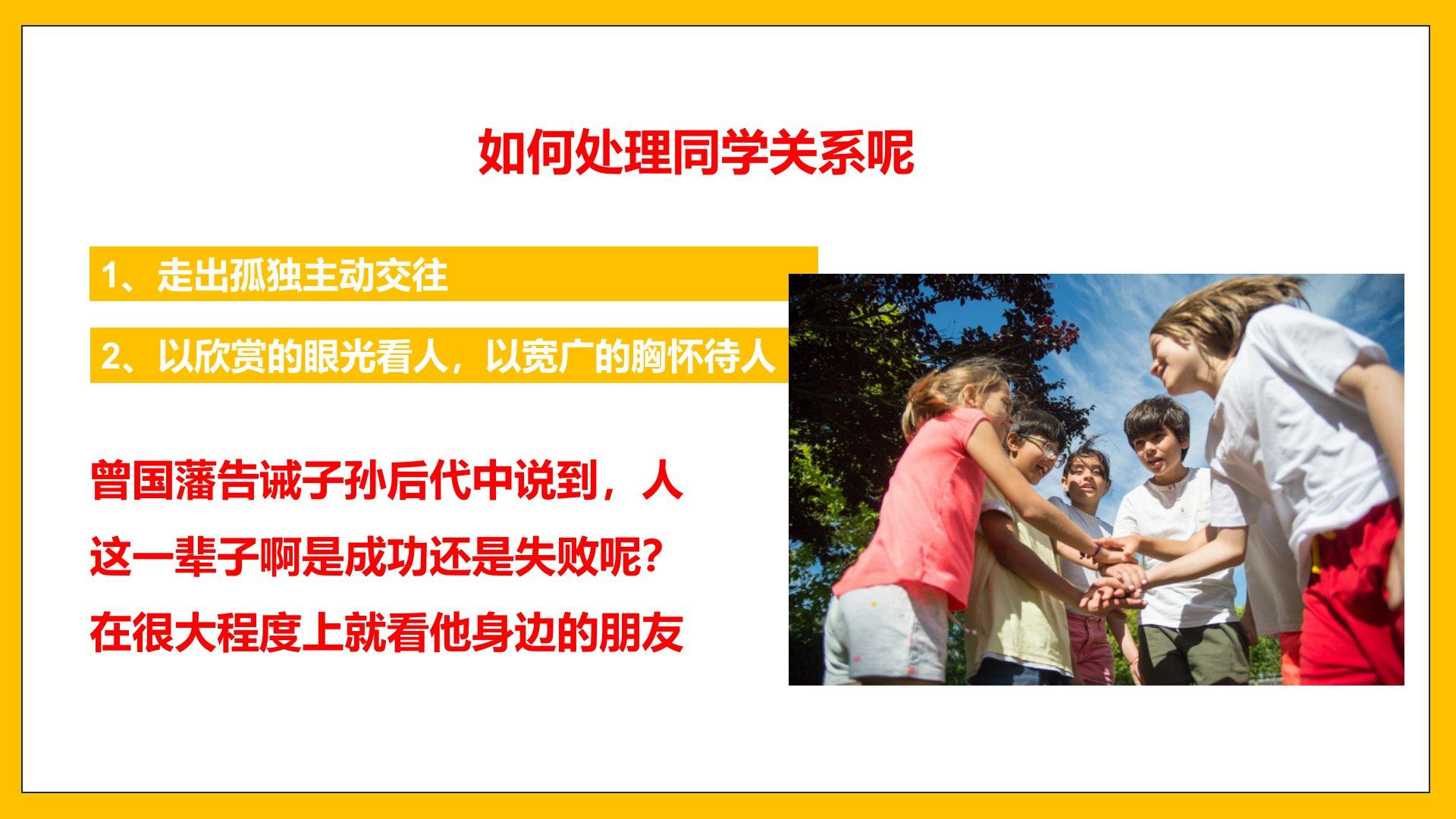 如何处理同学关系呢

1、走出孤独主动交往

2、以欣赏的眼光看人，以宽广的胸怀待人

曾国藩告诫子孙后代中说到，人这一辈子啊是成功还是失败呢？在很大程度上就看他身边的朋友